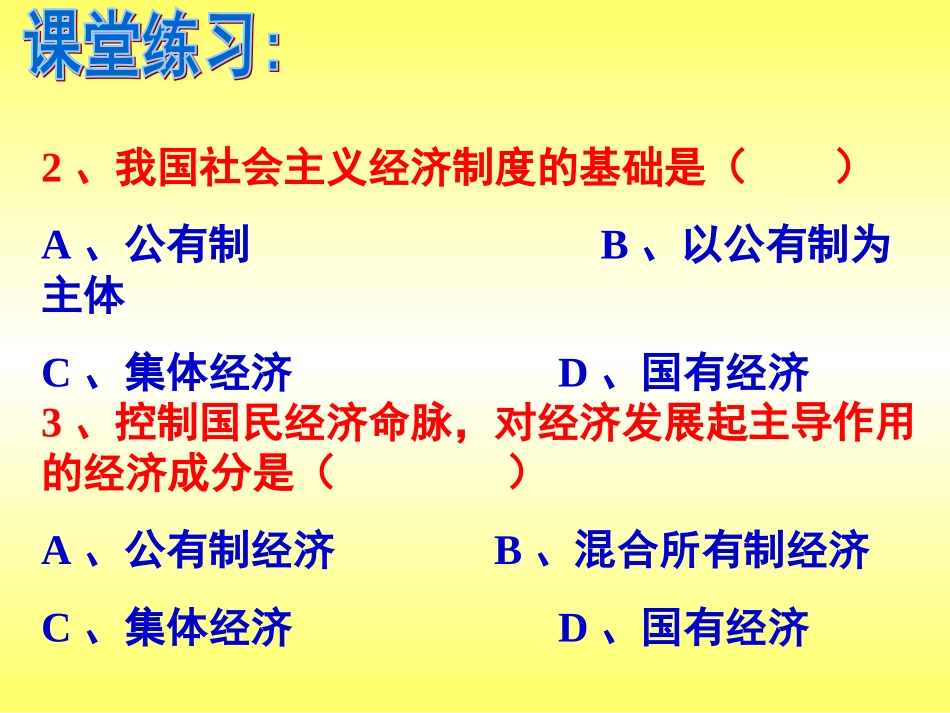 课堂练习：

2、我国社会主义经济制度的基础是（　　）

A、公有制　　　　　　　　B、以公有制为主体

C、集体经济　　　　　　　D、国有经济

3、控制国民经济命脉，对经济发展起主导作用的经济成分是（　　）

A、公有制经济　　　　B、混合所有制经济

C、集体经济　　　　　D、国有经济